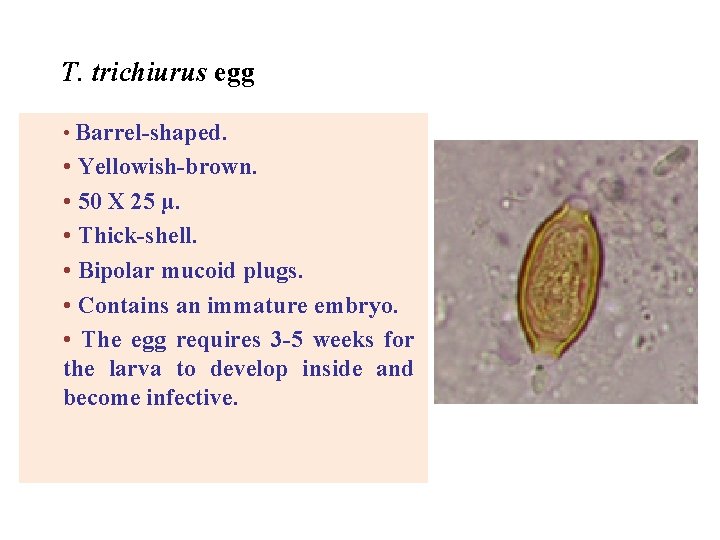 T. trichiurus egg

• Barrel-shaped.
• Yellowish-brown.
• 50 X 25 µ.
• Thick-shell.
• Bipolar mucoid plugs.
• Contains an immature embryo.
• The egg requires 3-5 weeks for the larva to develop inside and become infective.